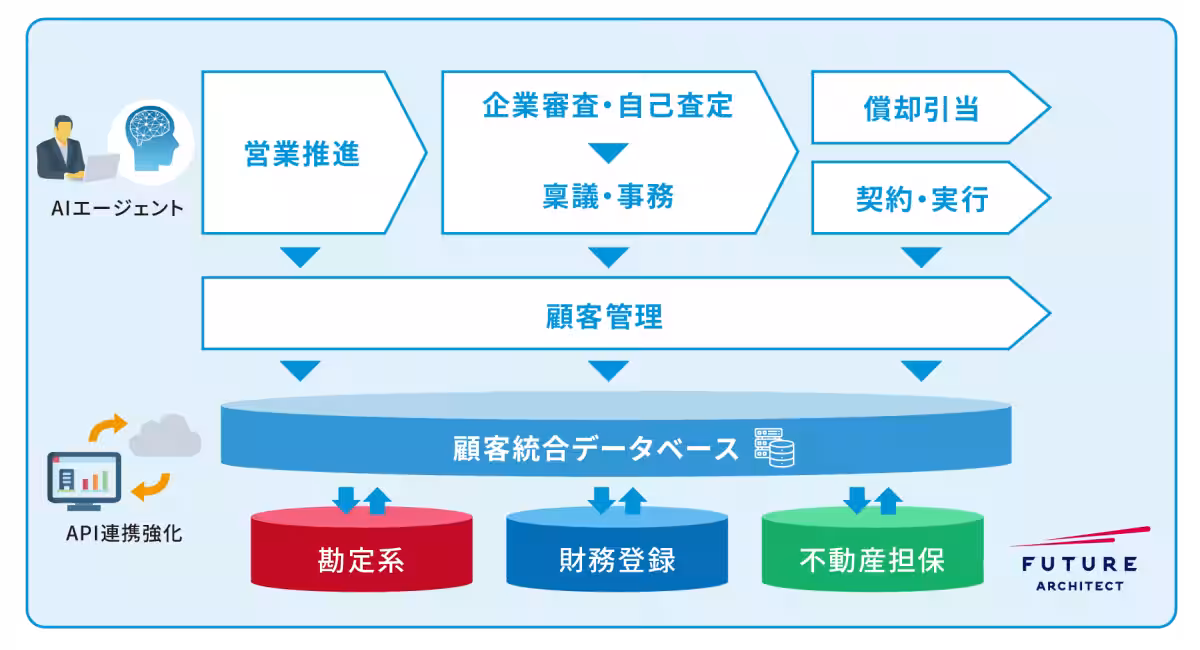 AIエージェント

営業推進

企業審査・自己査定

稟議・事務

償却引当

契約・実行

顧客管理

顧客統合データベース

API連携強化

勘定系

財務登録

不動産担保

FUTURE
ARCHITECT